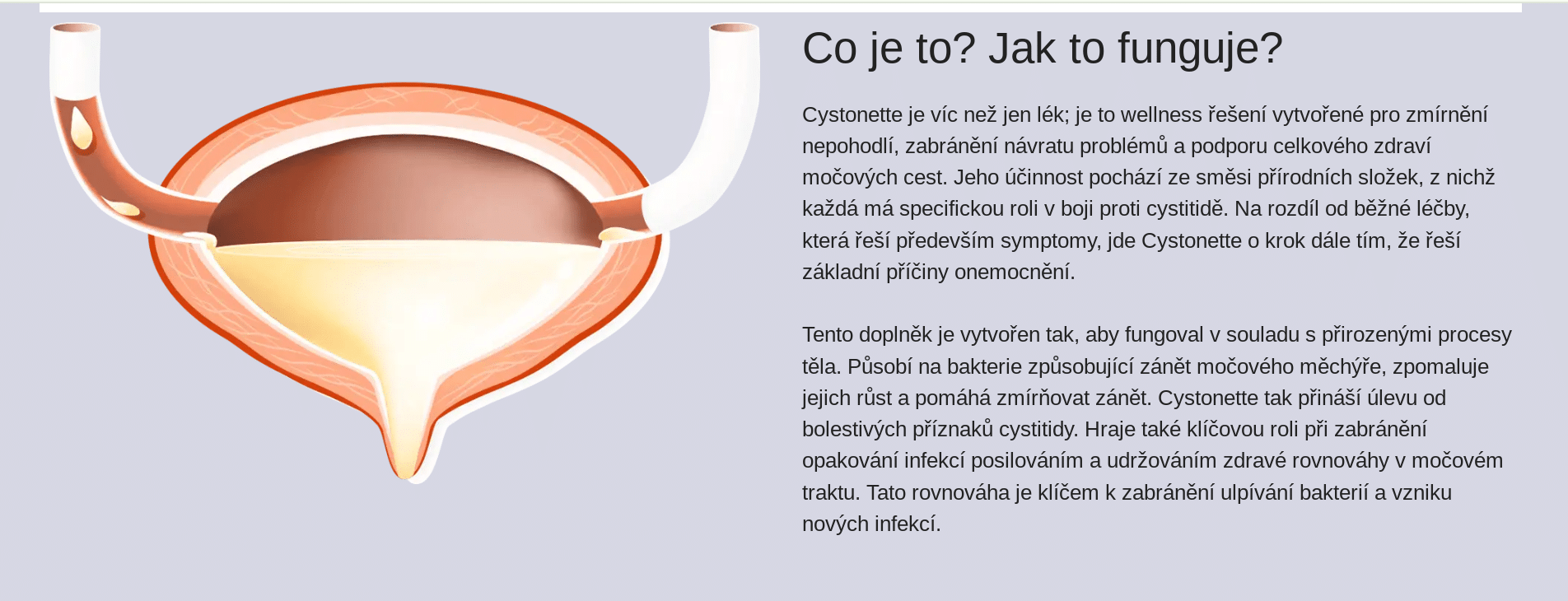 Co je to? Jak to funguje?

Cystonette je víc než jen lék; je to wellness řešení vytvořené pro zmírnění nepohodlí, zabránění návratu problémů a podporu celkového zdraví močových cest. Jeho účinnost pochází ze směsi přírodních složek, z nichž každá má specifickou roli v boji proti cystitidě. Na rozdíl od běžné léčby, která řeší především symptomy, jde Cystonette o krok dále tím, že řeší základní příčiny onemocnění.

Tento doplněk je vytvořen tak, aby fungoval v souladu s přirozenými procesy těla. Působí na bakterie způsobující zánět močového měchýře, zpomaluje jejich růst a pomáhá zmírňovat zánět. Cystonette tak přináší úlevu od bolestivých příznaků cystitidy. Hraje také klíčovou roli při zabránění opakování infekcí posilováním a udržováním zdravé rovnováhy v močovém traktu. Tato rovnováha je klíčem k zabránění ulpívání bakterií a vzniku nových infekcí.